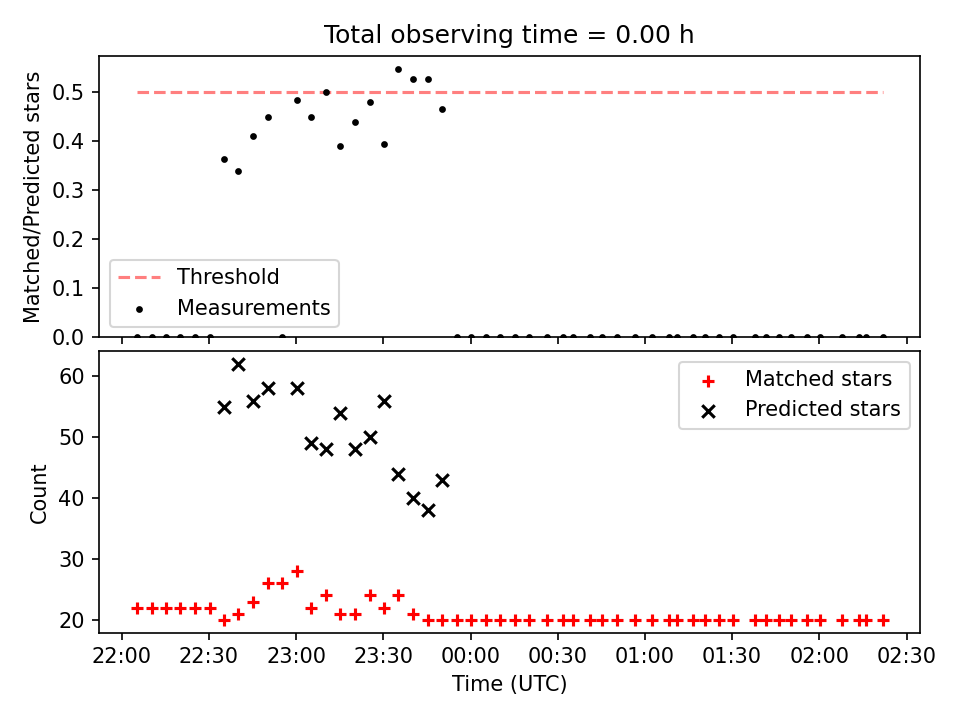 Total observing time = 0.00 h

Matched/Predicted stars

0.5
0.4
0.3
0.2
0.1
0.0

Threshold
Measurements

Count

60
50
40
30
20

Matched stars
Predicted stars

22:00 22:30 23:00 23:30 00:00 00:30 01:00 01:30 02:00 02:30
Time (UTC)